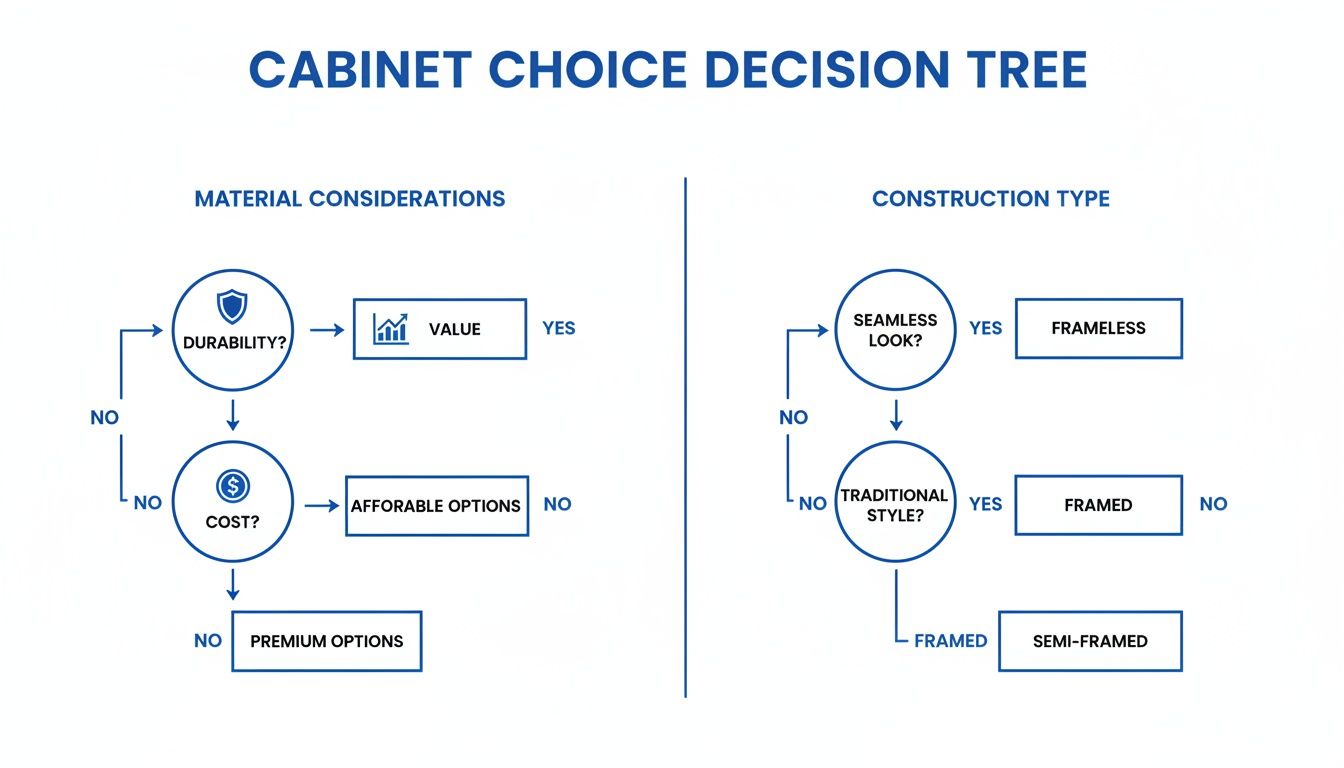 CABINET CHOICE DECISION TREE

MATERIAL CONSIDERATIONS

DURABILITY?

VALUE

YES

NO

NO

COST?

AFFORABLE OPTIONS

NO

NO

PREMIUM OPTIONS

CONSTRUCTION TYPE

SEAMLESS LOOK?

YES

FRAMELESS

NO

NO

TRADITIONAL STYLE?

YES

FRAMED

NO

FRAMED

SEMI-FRAMED